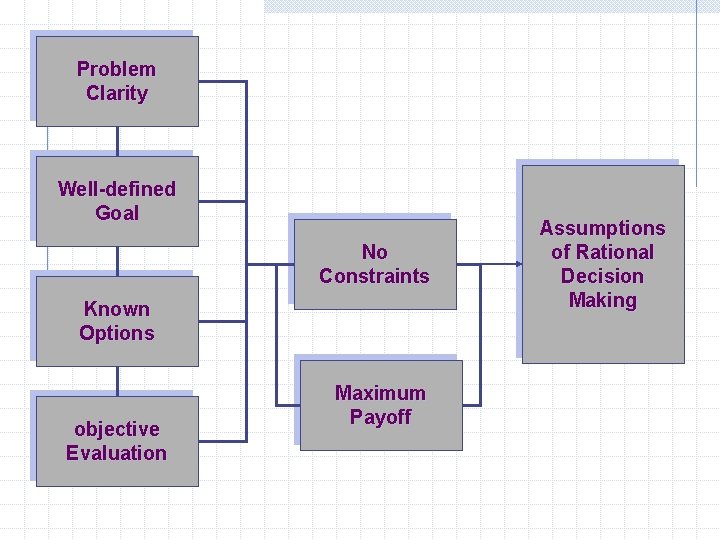 Problem Clarity

Well-defined Goal

Known Options

objective Evaluation

No Constraints

Maximum Payoff

Assumptions of Rational Decision Making